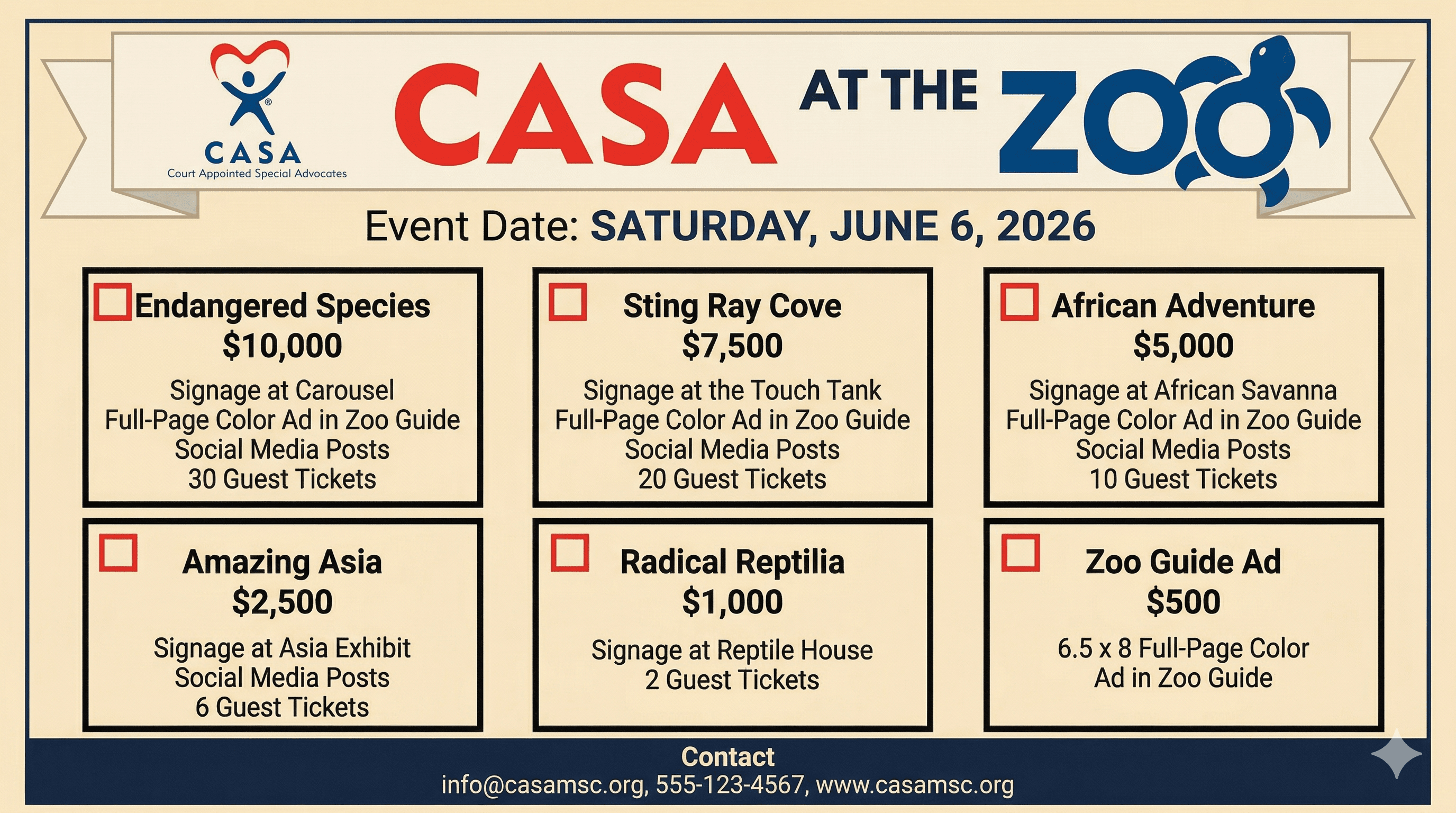 CASA
Court Appointed Special Advocates

CASA AT THE ZOO

Event Date: SATURDAY, JUNE 6, 2026

Endangered Species
$10,000
Signage at Carousel
Full-Page Color Ad in Zoo Guide
Social Media Posts
30 Guest Tickets

Sting Ray Cove
$7,500
Signage at the Touch Tank
Full-Page Color Ad in Zoo Guide
Social Media Posts
20 Guest Tickets

African Adventure
$5,000
Signage at African Savanna
Full-Page Color Ad in Zoo Guide
Social Media Posts
10 Guest Tickets

Amazing Asia
$2,500
Signage at Asia Exhibit
Social Media Posts
6 Guest Tickets

Radical Reptilia
$1,000
Signage at Reptile House
2 Guest Tickets

Zoo Guide Ad
$500
6.5 x 8 Full-Page Color Ad in Zoo Guide

Contact
info@casamsc.org, 555-123-4567, www.casamsc.org